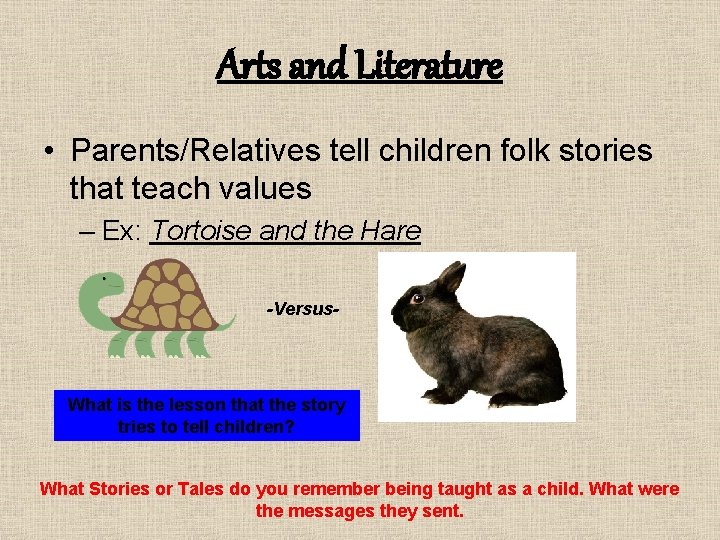 Arts and Literature

• Parents/Relatives tell children folk stories that teach values

– Ex: Tortoise and the Hare

-Versus-

What is the lesson that the story tries to tell children?

What Stories or Tales do you remember being taught as a child. What were the messages they sent.